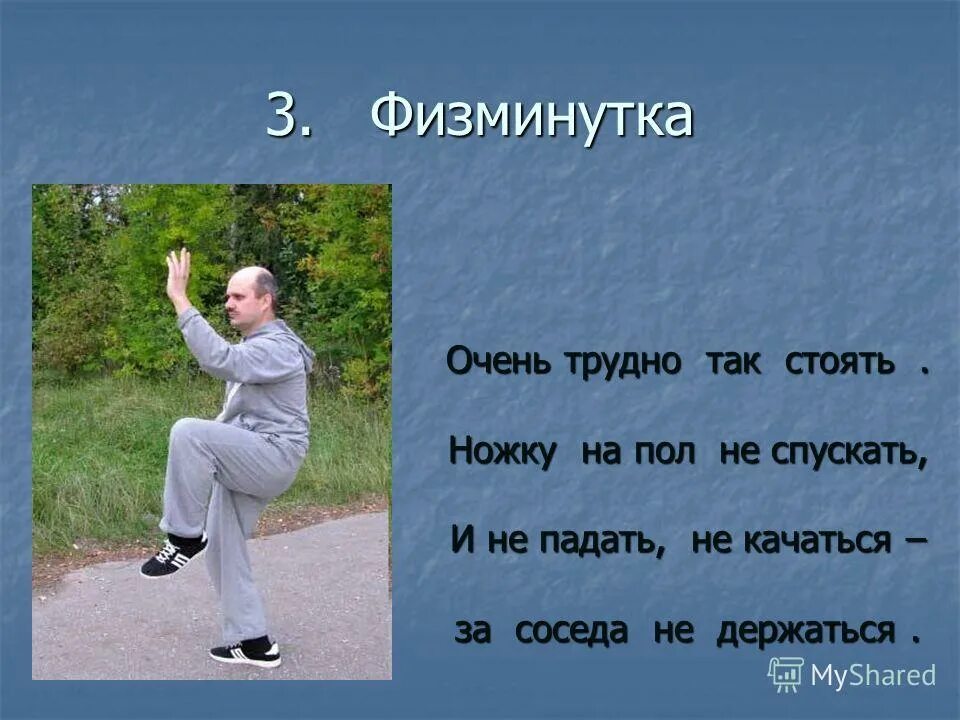 3. Физминутка

Очень трудно так стоять .

Ножку на пол не спускать,

И не падать, не качаться –

за соседа не держаться .

MyShared